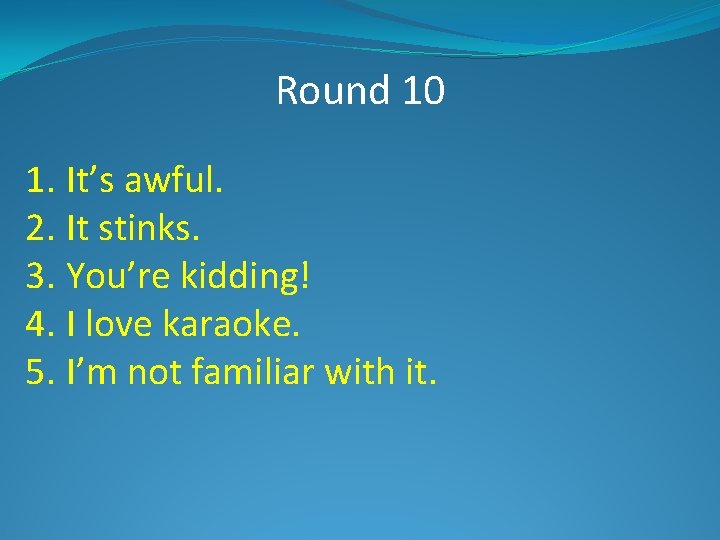 Round 10

1. It’s awful.
2. It stinks.
3. You’re kidding!
4. I love karaoke.
5. I’m not familiar with it.